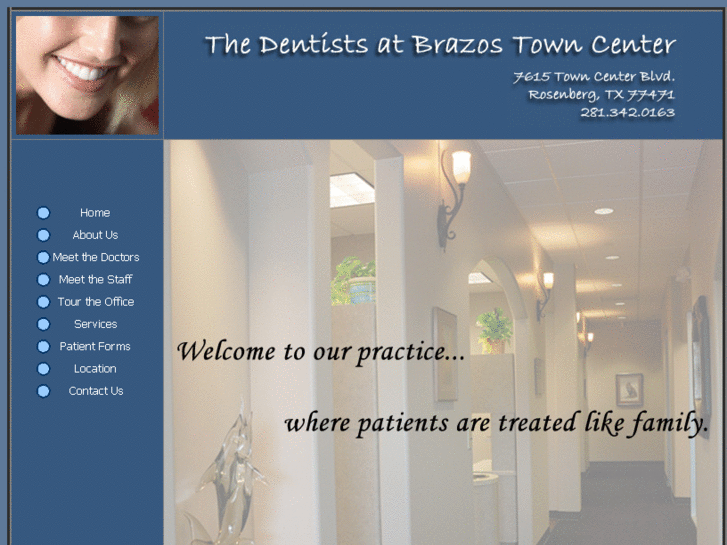 The Dentists at Brazos Town Center

7615 Town Center Blvd.
Rosenberg, TX 77471
281.342.0163

Home
About Us
Meet the Doctors
Meet the Staff
Tour the Office
Services
Patient Forms
Location
Contact Us

Welcome to our practice...

where patients are treated like family.